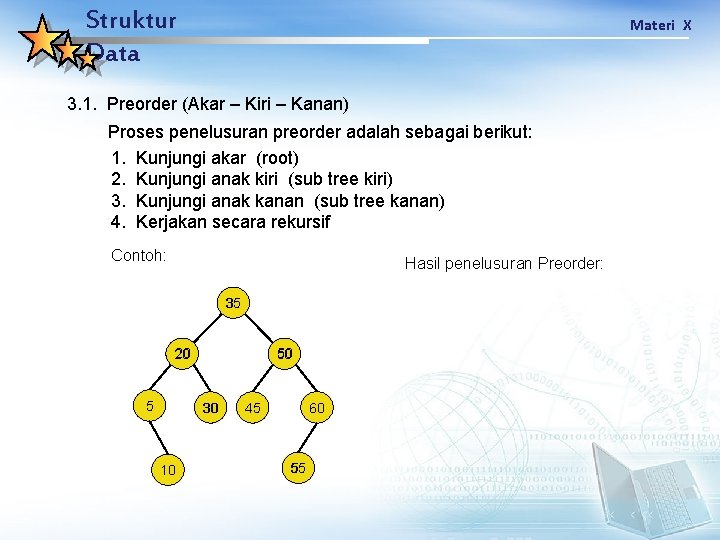 Struktur Data

Materi X

3.1. Preorder (Akar – Kiri – Kanan)

Proses penelusuran preorder adalah sebagai berikut:

1. Kunjungi akar (root)
2. Kunjungi anak kiri (sub tree kiri)
3. Kunjungi anak kanan (sub tree kanan)
4. Kerjakan secara rekursif

Contoh:

Hasil penelusuran Preorder:

35

20

50

5

30

45

60

10

55